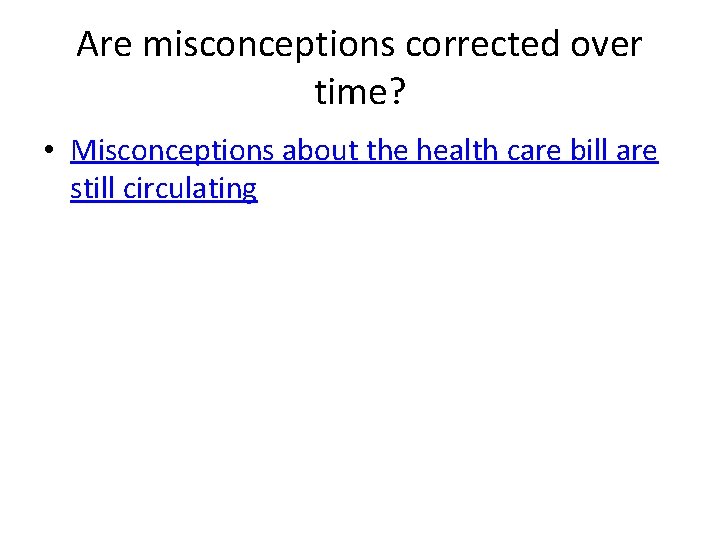 Are misconceptions corrected over time?

• Misconceptions about the health care bill are still circulating